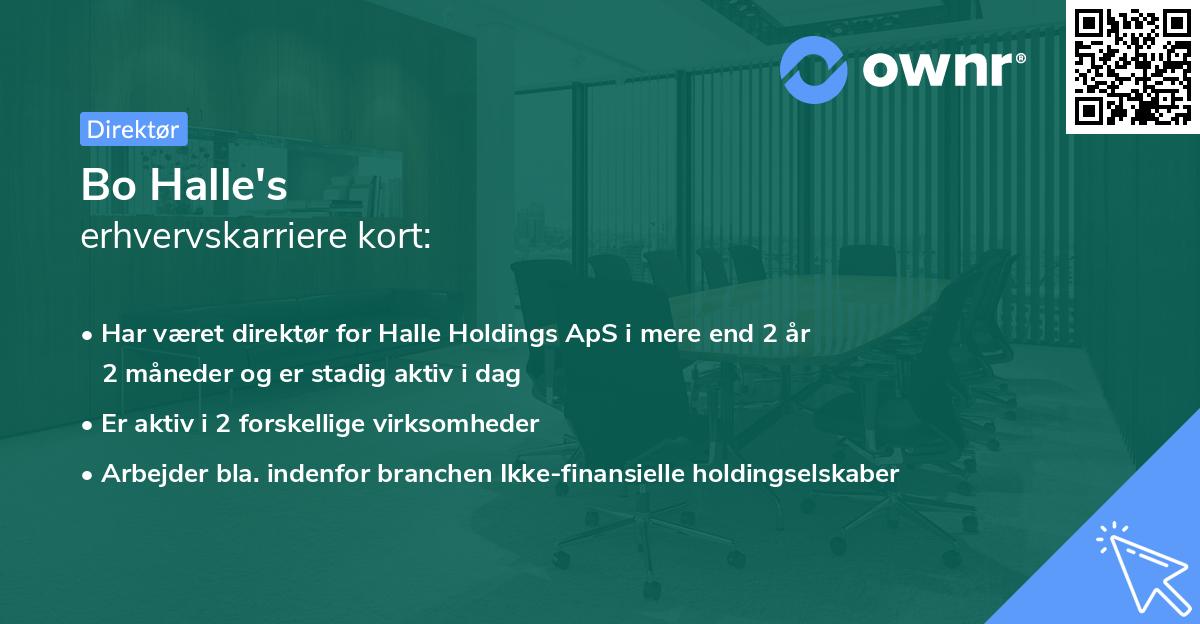 ownr®

Direktør

Bo Halle's
erhvervskarriere kort:

• Har været direktør for Halle Holdings ApS i mere end 2 år 2 måneder og er stadig aktiv i dag

• Er aktiv i 2 forskellige virksomheder

• Arbejder bla. indenfor branchen Ikke-finansielle holdingselskaber